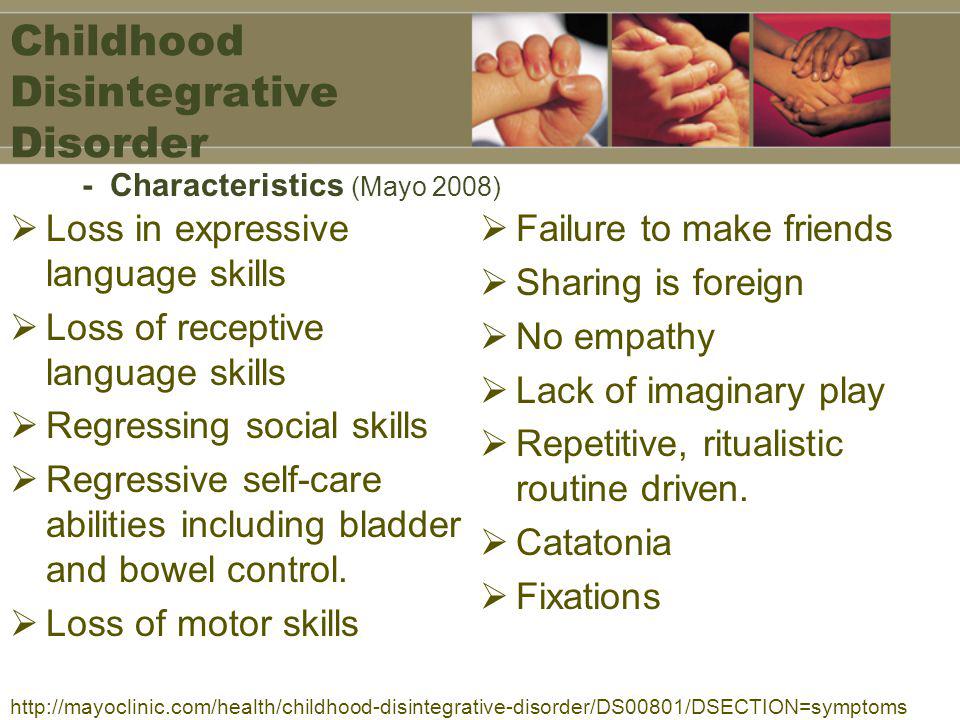 Childhood Disintegrative Disorder

- Characteristics (Mayo 2008)

➢ Loss in expressive language skills

➢ Loss of receptive language skills

➢ Regressing social skills

➢ Regressive self-care abilities including bladder and bowel control.

➢ Loss of motor skills

➢ Failure to make friends

➢ Sharing is foreign

➢ No empathy

➢ Lack of imaginary play

➢ Repetitive, ritualistic routine driven.

➢ Catatonia

➢ Fixations

http://mayoclinic.com/health/childhood-disintegrative-disorder/DS00801/DSECTION=symptoms